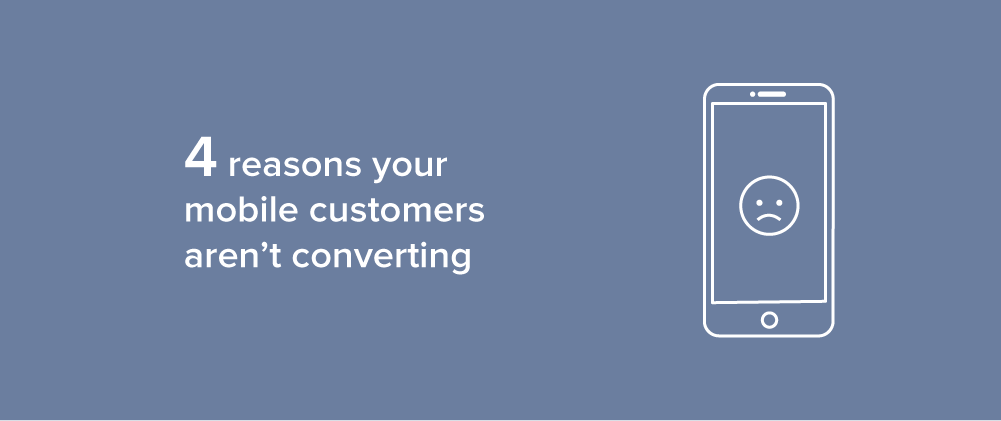 4 reasons your mobile customers aren’t converting